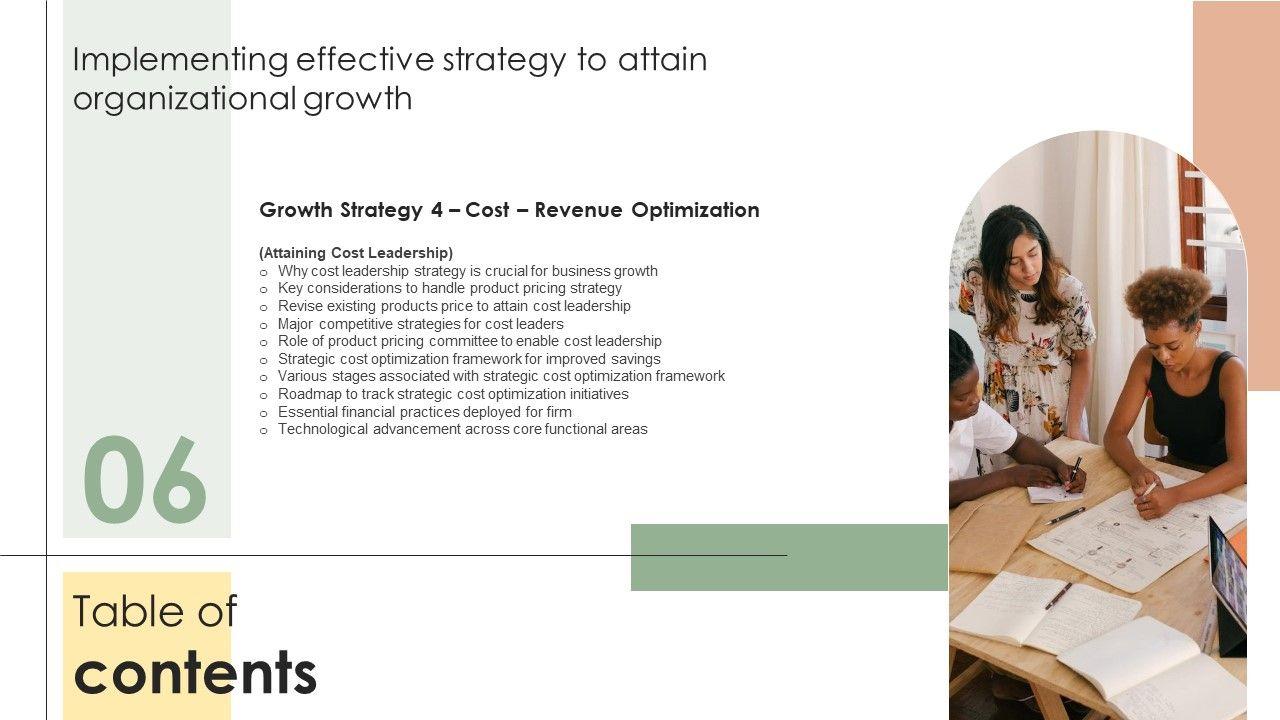 Implementing effective strategy to attain organizational growth

Growth Strategy 4 – Cost – Revenue Optimization

(Attaining Cost Leadership)
o Why cost leadership strategy is crucial for business growth
o Key considerations to handle product pricing strategy
o Revise existing products price to attain cost leadership
o Major competitive strategies for cost leaders
o Role of product pricing committee to enable cost leadership
o Strategic cost optimization framework for improved savings
o Various stages associated with strategic cost optimization framework
o Roadmap to track strategic cost optimization initiatives
o Essential financial practices deployed for firm
o Technological advancement across core functional areas

06

Table of
contents